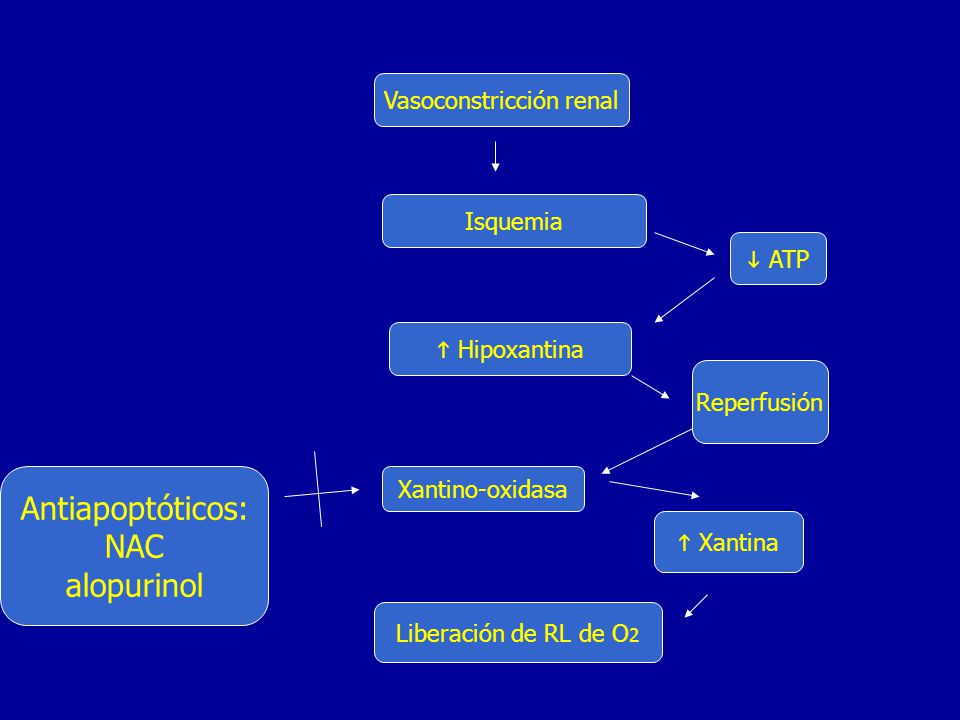 Vasoconstricción renal

Isquemia

↓ ATP

↑ Hipoxantina

Reperfusión

Antiapoptóticos:
NAC
alopurinol

Xantino-oxidasa

↑ Xantina

Liberación de RL de $O_2$